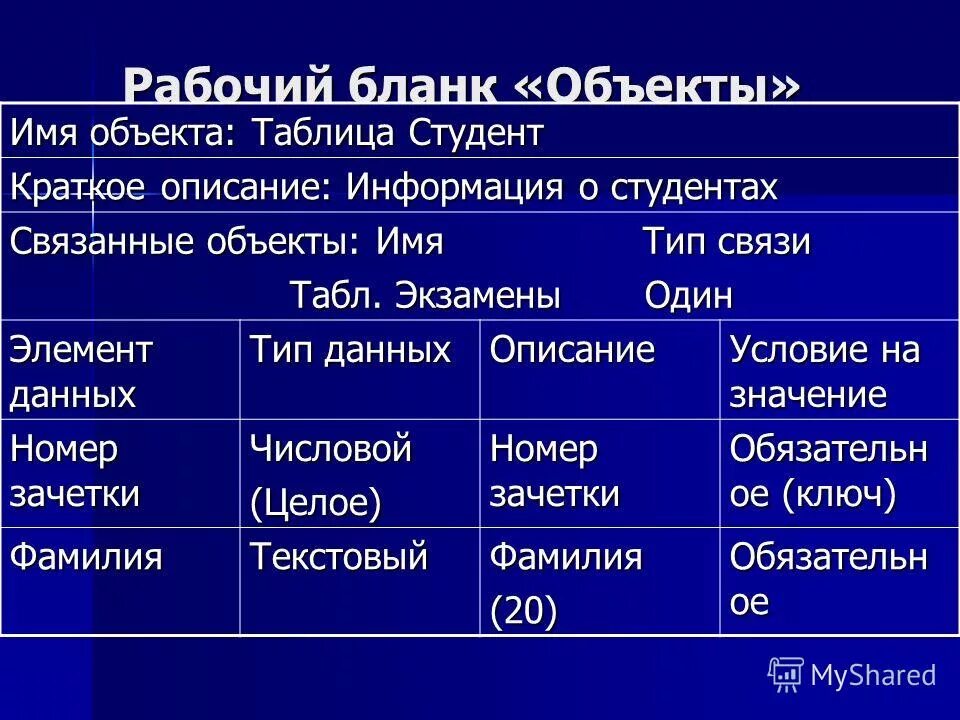 Рабочий бланк «Объекты»

Имя объекта: Таблица Студент

Краткое описание: Информация о студентах

Связанные объекты: Имя Тип связи
Табл. Экзамены Один

| Элемент данных | Тип данных | Описание | Условие на значение |
|---|---|---|---|
| Номер зачетки | Числовой (Целое) | Номер зачетки | Обязательное (ключ) |
| Фамилия | Текстовый | Фамилия (20) | Обязательное |

MyShared